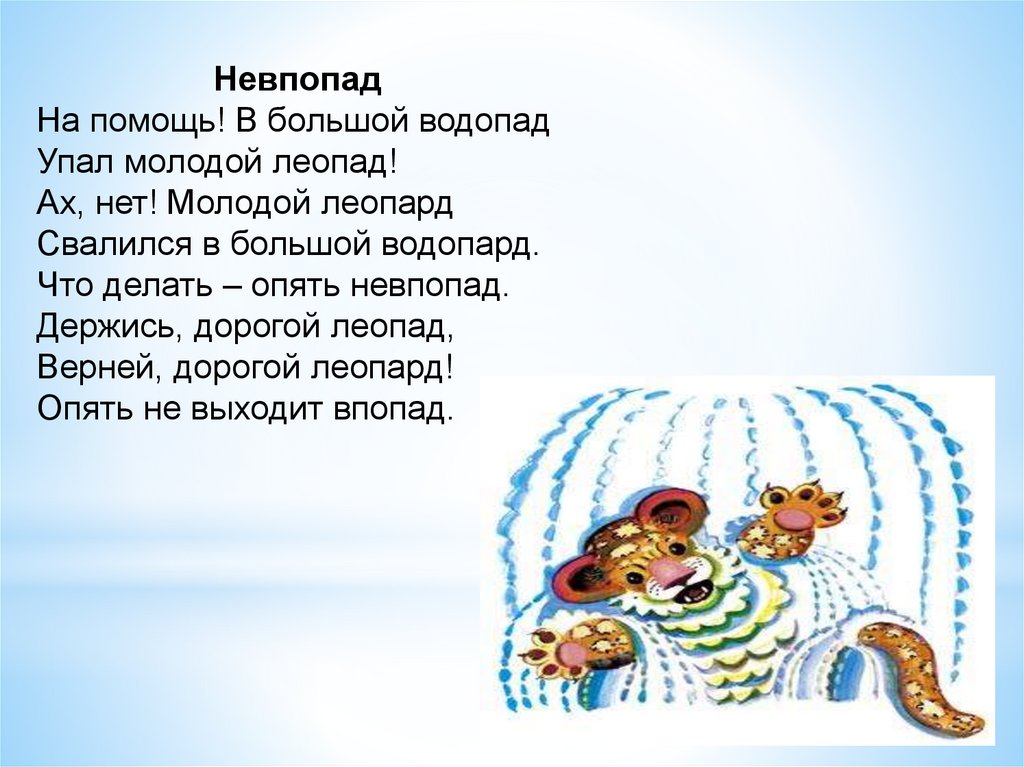 Невпопад
На помощь! В большой водопад
Упал молодой леопад!
Ах, нет! Молодой леопард
Свалился в большой водопард.
Что делать – опять невпопад.
Держись, дорогой леопад,
Верней, дорогой леопард!
Опять не выходит впопад.